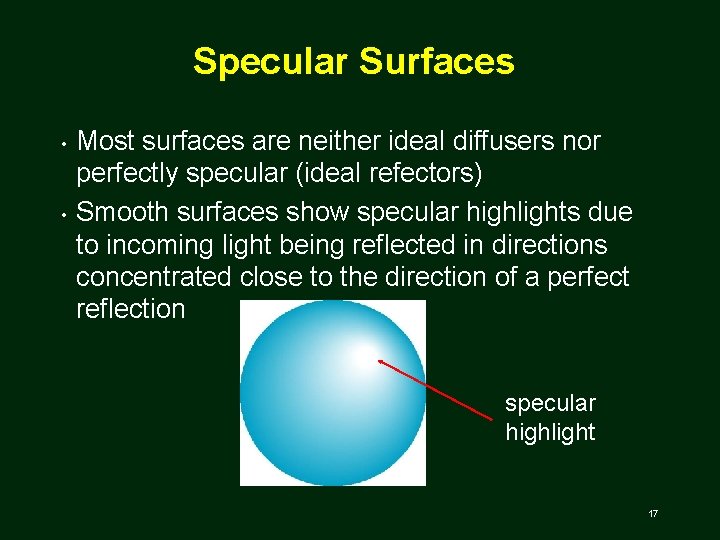 Specular Surfaces

• Most surfaces are neither ideal diffusers nor perfectly specular (ideal refectors)

• Smooth surfaces show specular highlights due to incoming light being reflected in directions concentrated close to the direction of a perfect reflection

specular highlight

17